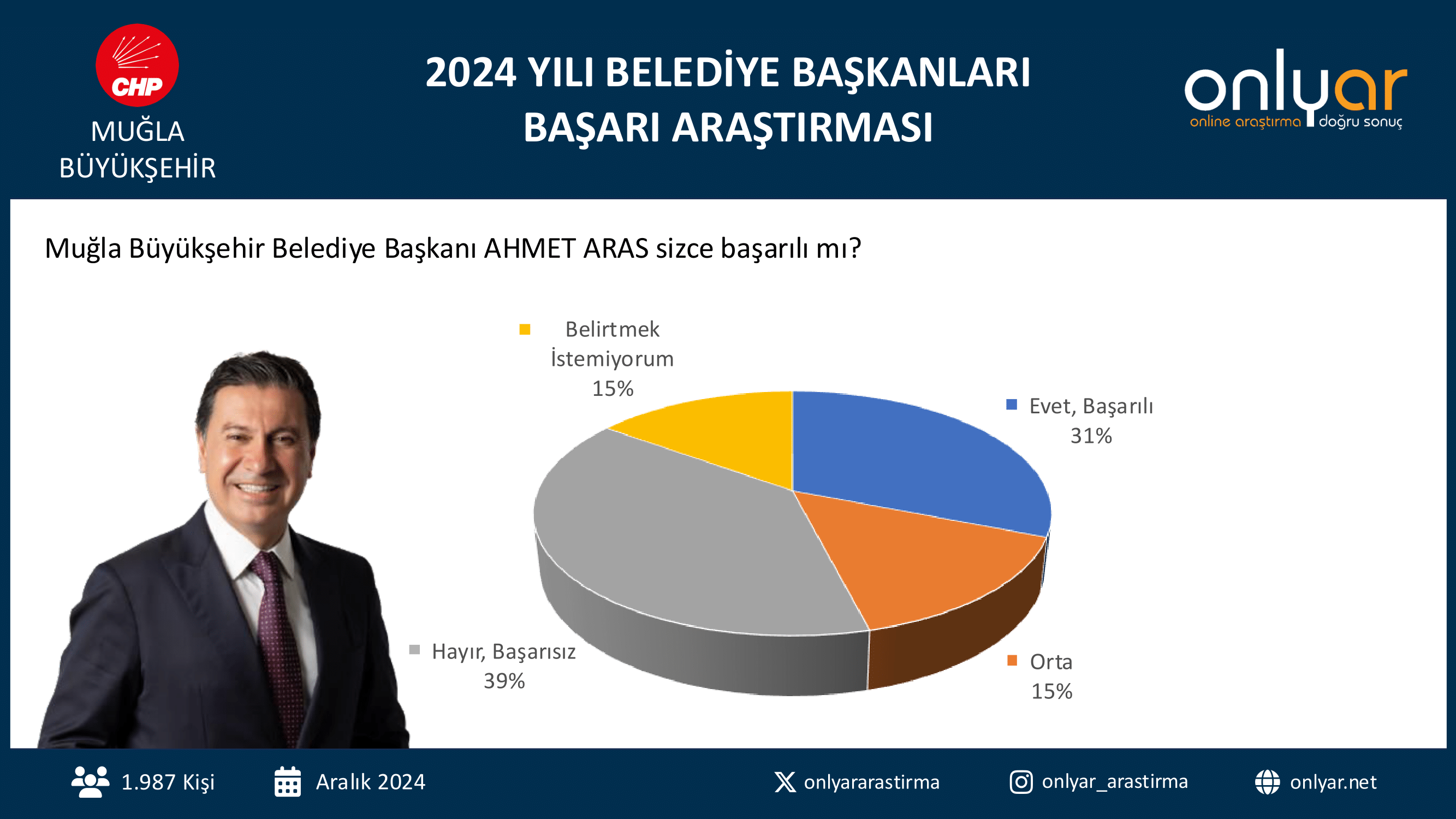 CHP
MUĞLA
BÜYÜKŞEHİR

2024 YILI BELEDİYE BAŞKANLARI
BAŞARI ARAŞTIRMASI

onlyar
online araştırma doğru sonuç

Muğla Büyükşehir Belediye Başkanı AHMET ARAS sizce başarılı mı?

Belirtmek İstemiyorum
15%

Evet, Başarılı
31%

Hayır, Başarısız
39%

Orta
15%

1.987 Kişi
Aralık 2024
onlyararastirma
onlyar_arastirma
onlyar.net